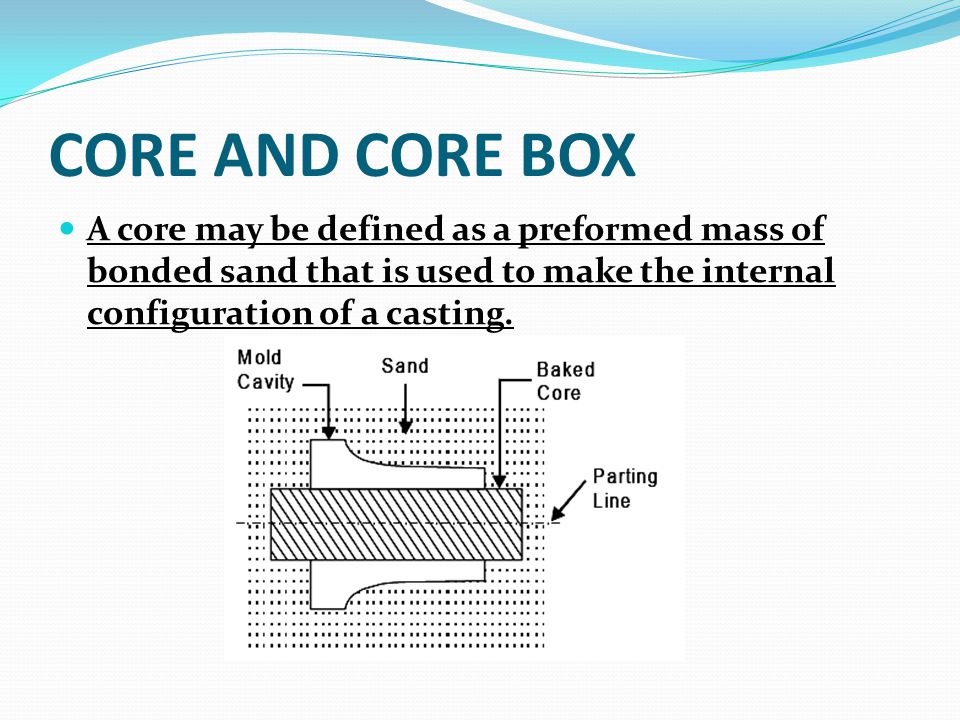 CORE AND CORE BOX

A core may be defined as a preformed mass of bonded sand that is used to make the internal configuration of a casting.

Mold Cavity

Sand

Baked Core

Parting Line